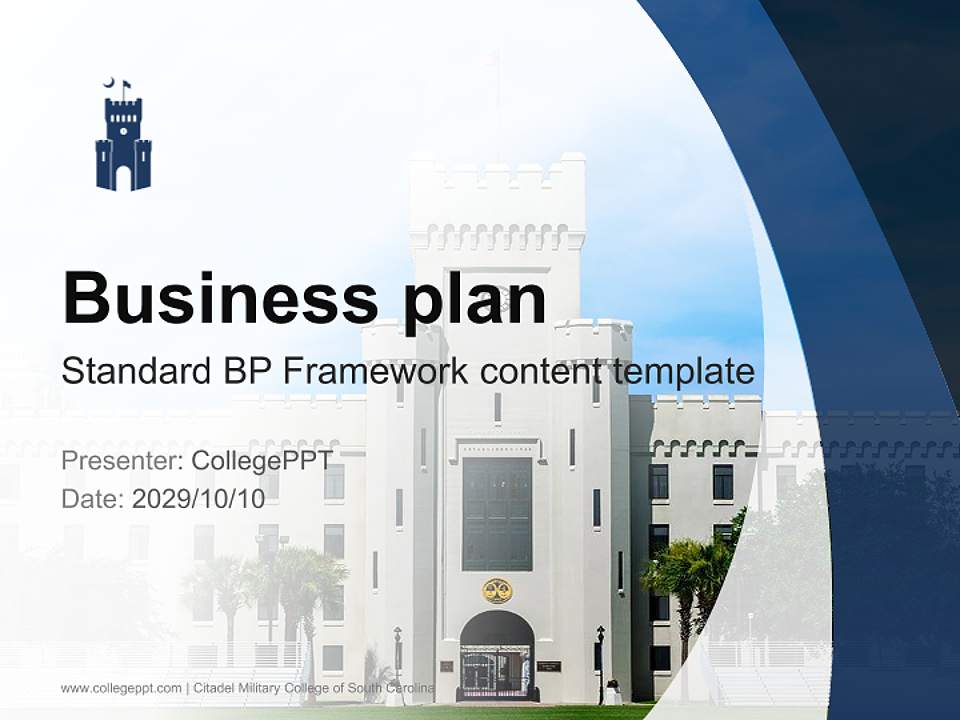 Business plan

Standard BP Framework content template

Presenter: CollegePPT
Date: 2029/10/10

www.collegeppt.com | Citadel Military College of South Carolina